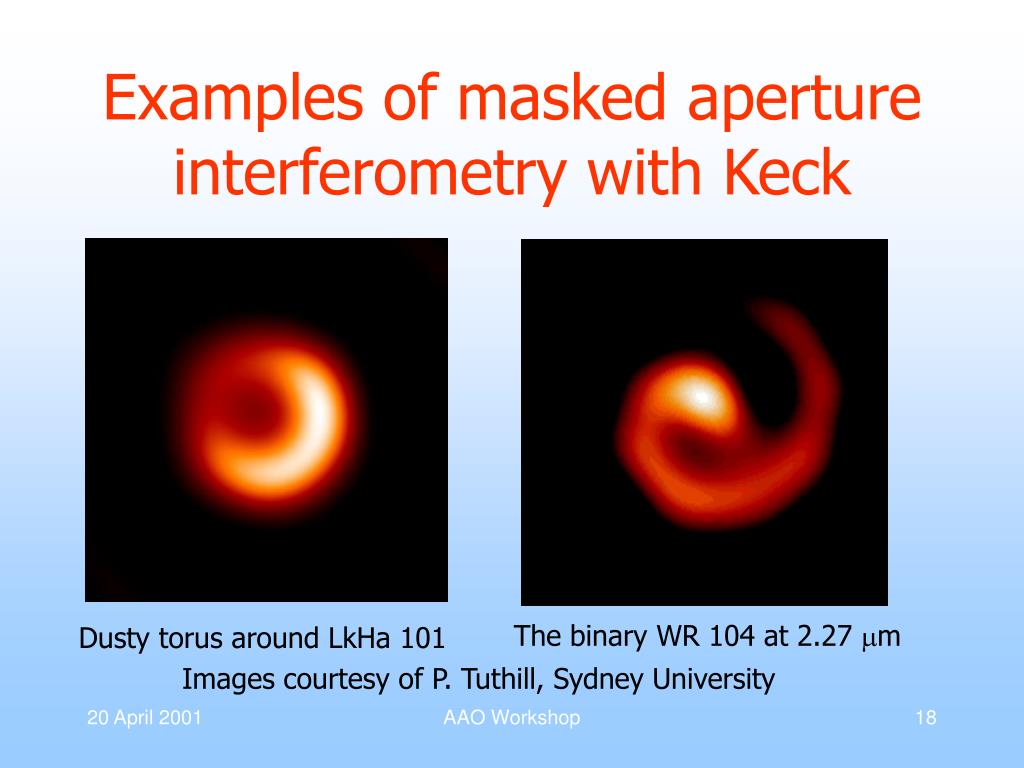 Examples of masked aperture interferometry with Keck

Dusty torus around LkHa 101

The binary WR 104 at 2.27 $\mu$m

Images courtesy of P. Tuthill, Sydney University

20 April 2001

AAO Workshop

18